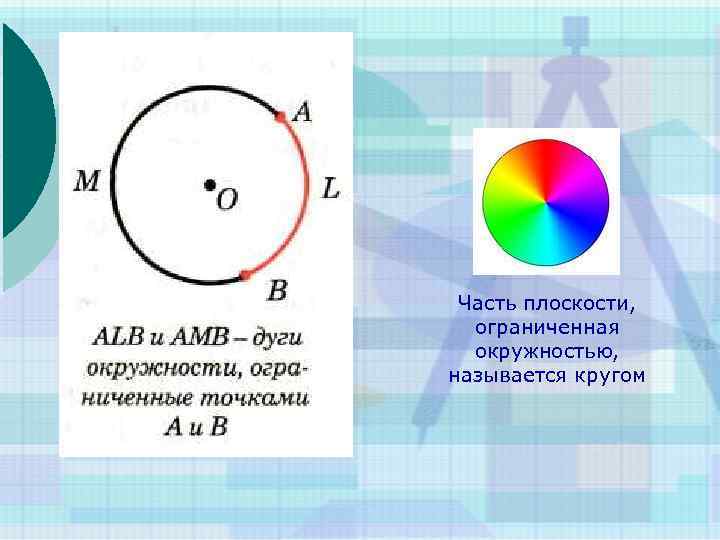 A

M

O

L

B

ALB и AMB – дуги окружности, ограниченные точками A и B

Часть плоскости, ограниченная окружностью, называется кругом